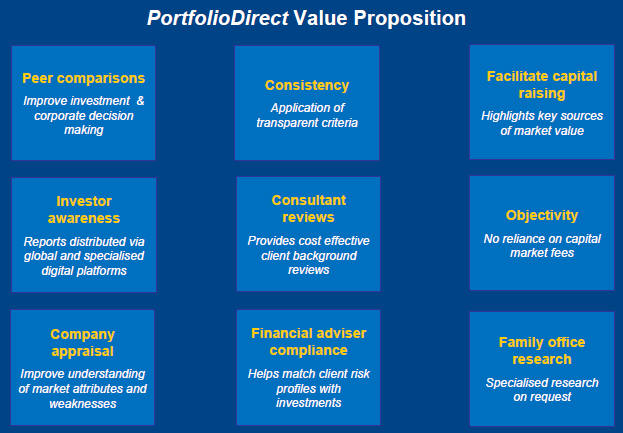 PortfolioDirect Value Proposition

Peer comparisons

Improve investment & corporate decision making

Consistency

Application of transparent criteria

Facilitate capital raising

Highlights key sources of market value

Investor awareness

Reports distributed via global and specialised digital platforms

Consultant reviews

Provides cost effective client background reviews

Objectivity

No reliance on capital market fees

Company appraisal

Improve understanding of market attributes and weaknesses

Financial adviser compliance

Helps match client risk profiles with investments

Family office research

Specialised research on request